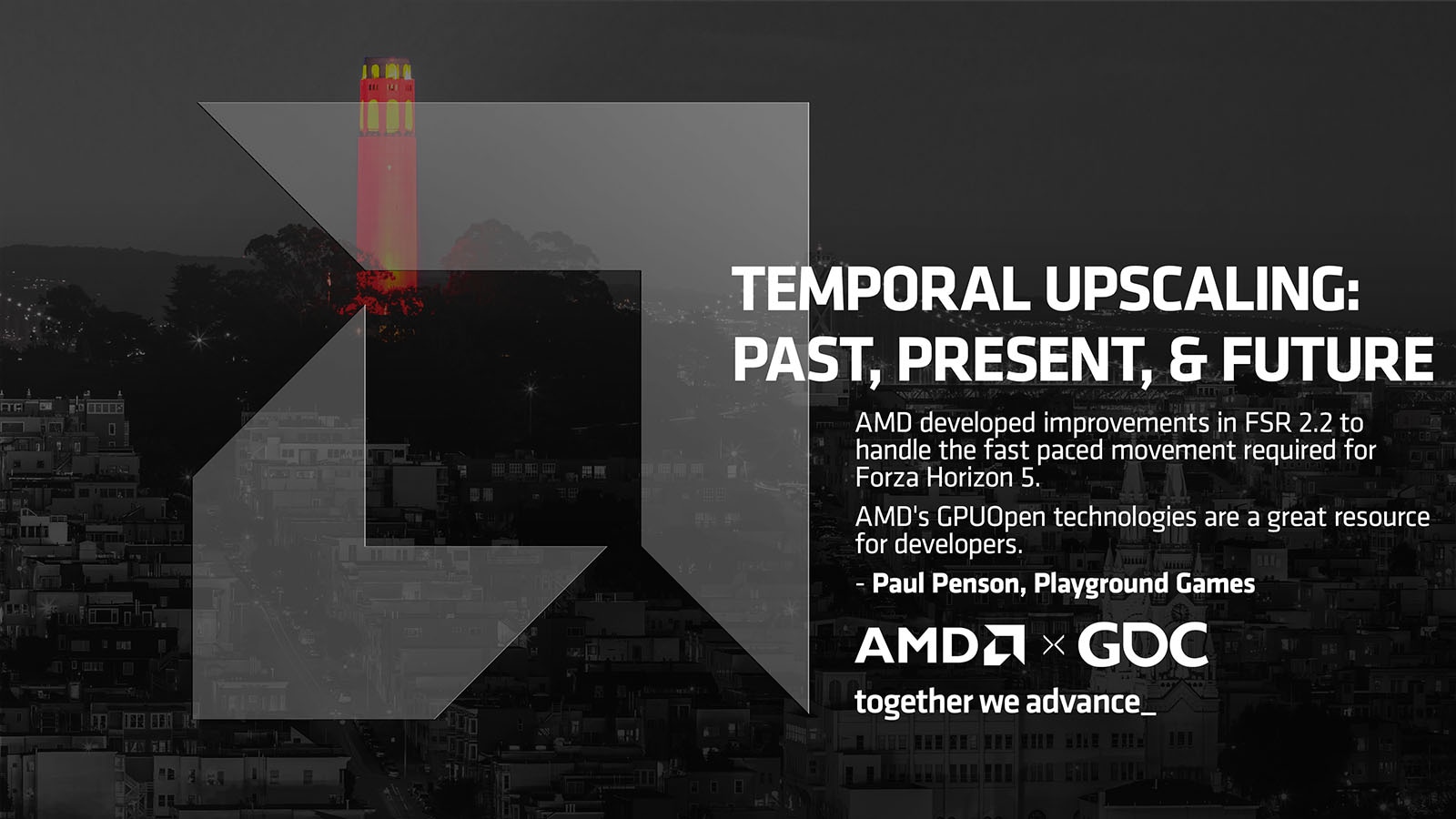 TEMPORAL UPSCALING: PAST, PRESENT, & FUTURE

AMD developed improvements in FSR 2.2 to handle the fast paced movement required for Forza Horizon 5.

AMD's GPUOpen technologies are a great resource for developers.

- Paul Penson, Playground Games

AMD × GDC

together we advance_